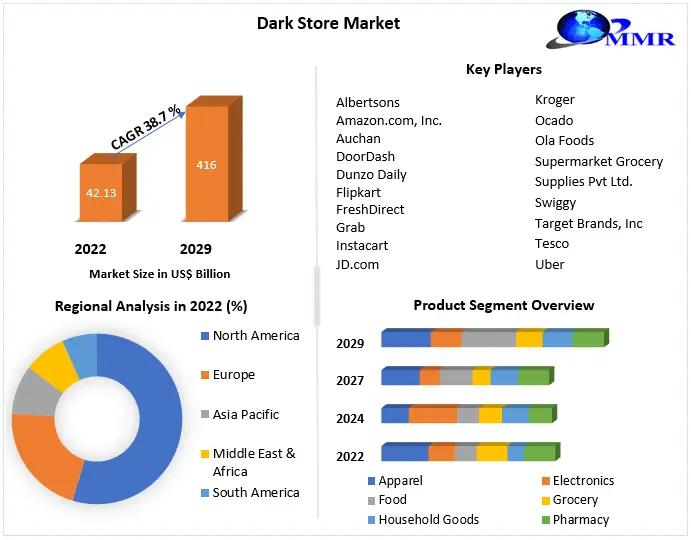 Dark Store Market

MMR

CAGR 38.7 %

42.13

416

2022

2029

Market Size in US$ Billion

Key Players

Albertsons
Amazon.com, Inc.
Auchan
DoorDash
Dunzo Daily
Flipkart
FreshDirect
Grab
Instacart
JD.com

Kroger
Ocado
Ola Foods
Supermarket Grocery
Supplies Pvt Ltd.
Swiggy
Target Brands, Inc
Tesco
Uber

Regional Analysis in 2022 (%)

North America
Europe
Asia Pacific
Middle East & Africa
South America

Product Segment Overview

2029
2027
2024
2022

Apparel
Electronics
Food
Grocery
Household Goods
Pharmacy